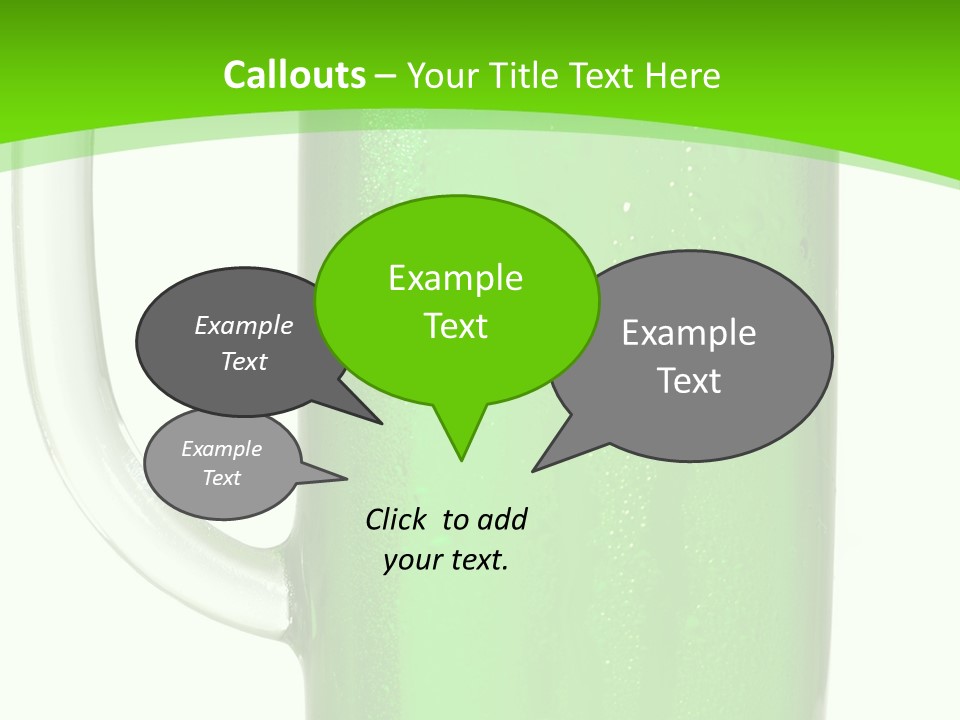 Callouts – Your Title Text Here

Example Text

Example Text

Example Text

Example Text

Click to add your text.